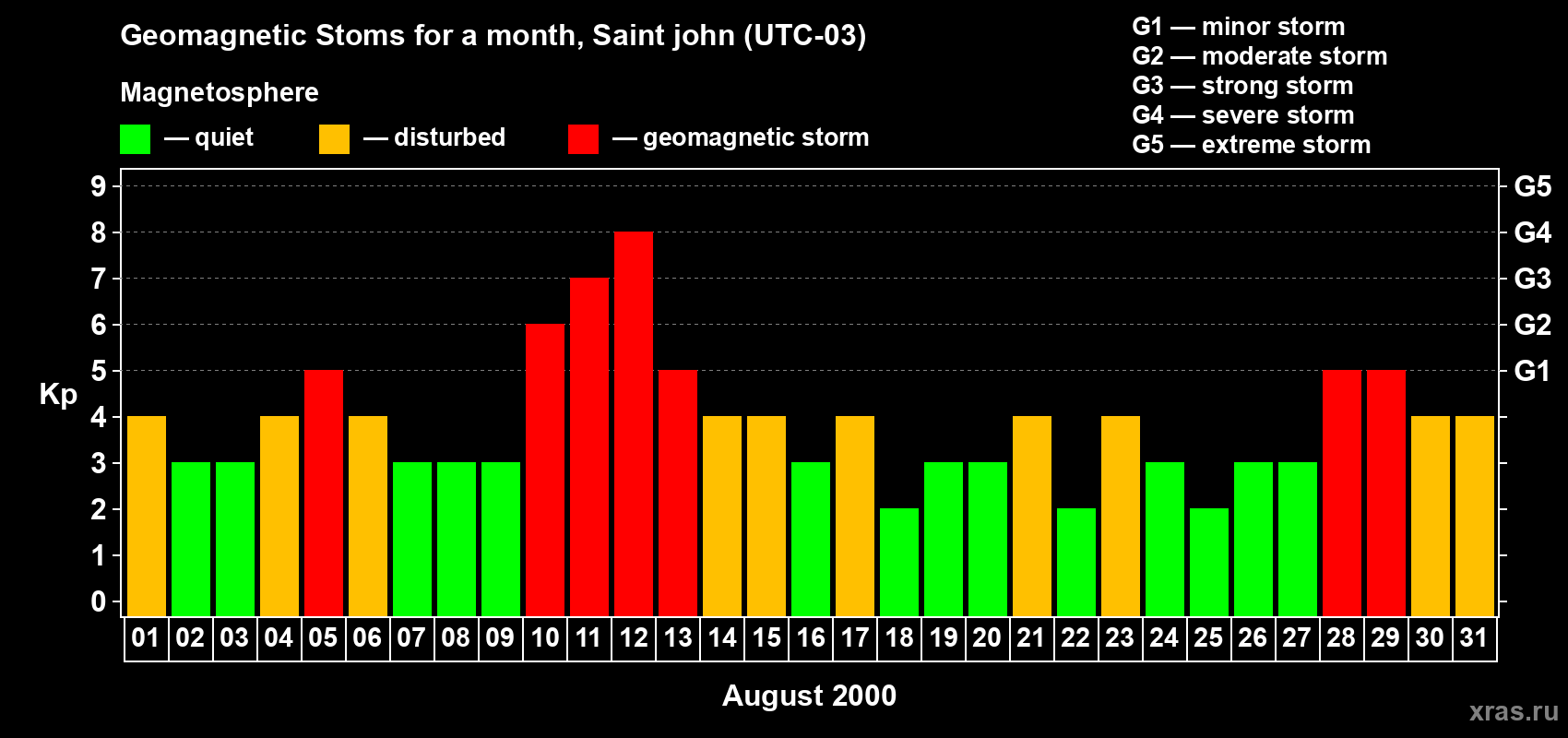 Geomagnetic Stoms for a month, Saint john (UTC-03)

Magnetosphere

— quiet — disturbed — geomagnetic storm

G1 — minor storm
G2 — moderate storm
G3 — strong storm
G4 — severe storm
G5 — extreme storm

Kp

9
8
7
6
5
4
3
2
1
0

G5
G4
G3
G2
G1

01 02 03 04 05 06 07 08 09 10 11 12 13 14 15 16 17 18 19 20 21 22 23 24 25 26 27 28 29 30 31

August 2000

xras.ru